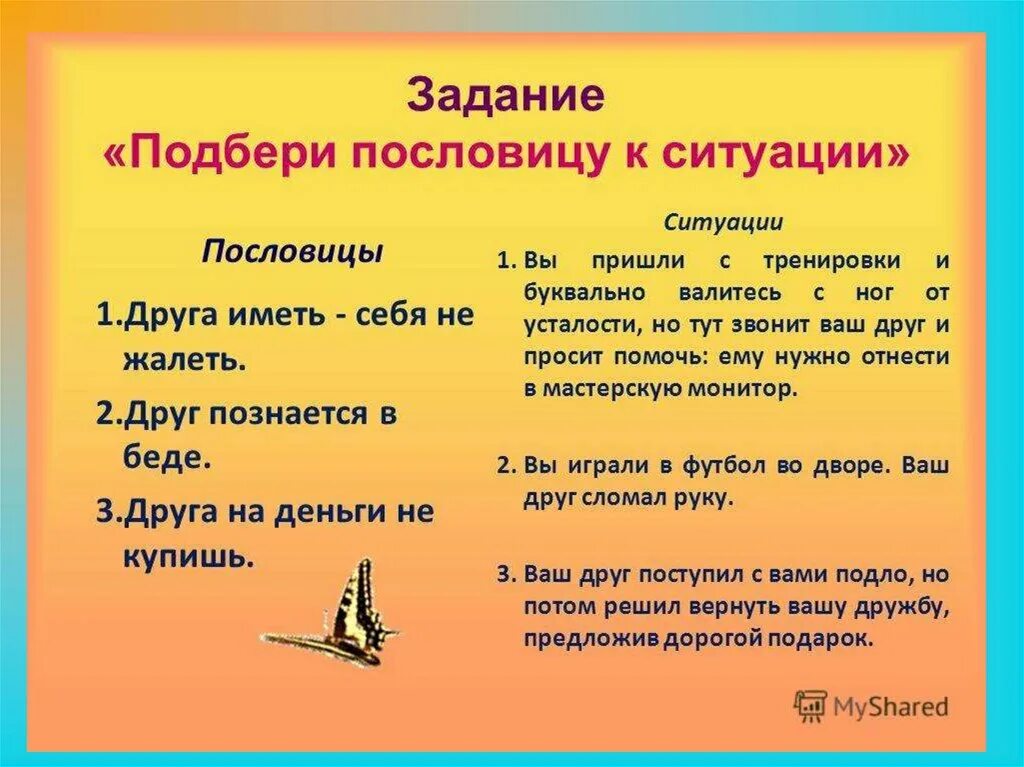 Задание
«Подбери пословицу к ситуации»

Пословицы

1.Друга иметь - себя не жалеть.

2.Друг познается в беде.

3.Друга на деньги не купишь.

Ситуации

1. Вы пришли с тренировки и буквально валитесь с ног от усталости, но тут звонит ваш друг и просит помочь: ему нужно отнести в мастерскую монитор.

2. Вы играли в футбол во дворе. Ваш друг сломал руку.

3. Ваш друг поступил с вами подло, но потом решил вернуть вашу дружбу, предложив дорогой подарок.

MyShared